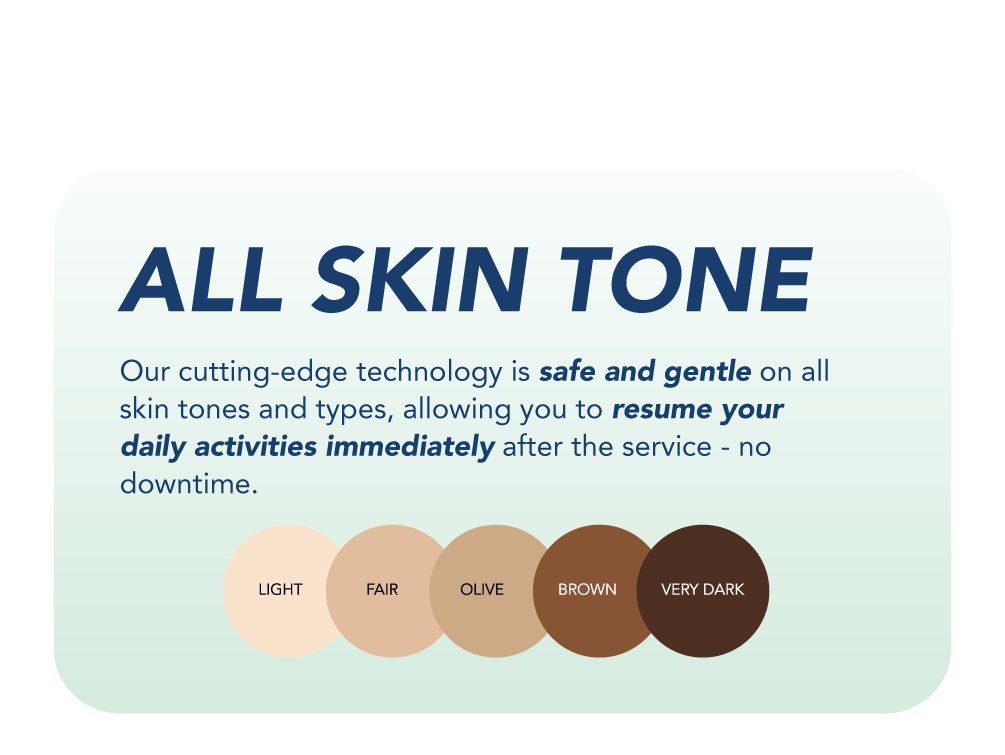 ALL SKIN TONE

Our cutting-edge technology is safe and gentle on all skin tones and types, allowing you to resume your daily activities immediately after the service - no downtime.

LIGHT FAIR OLIVE BROWN VERY DARK